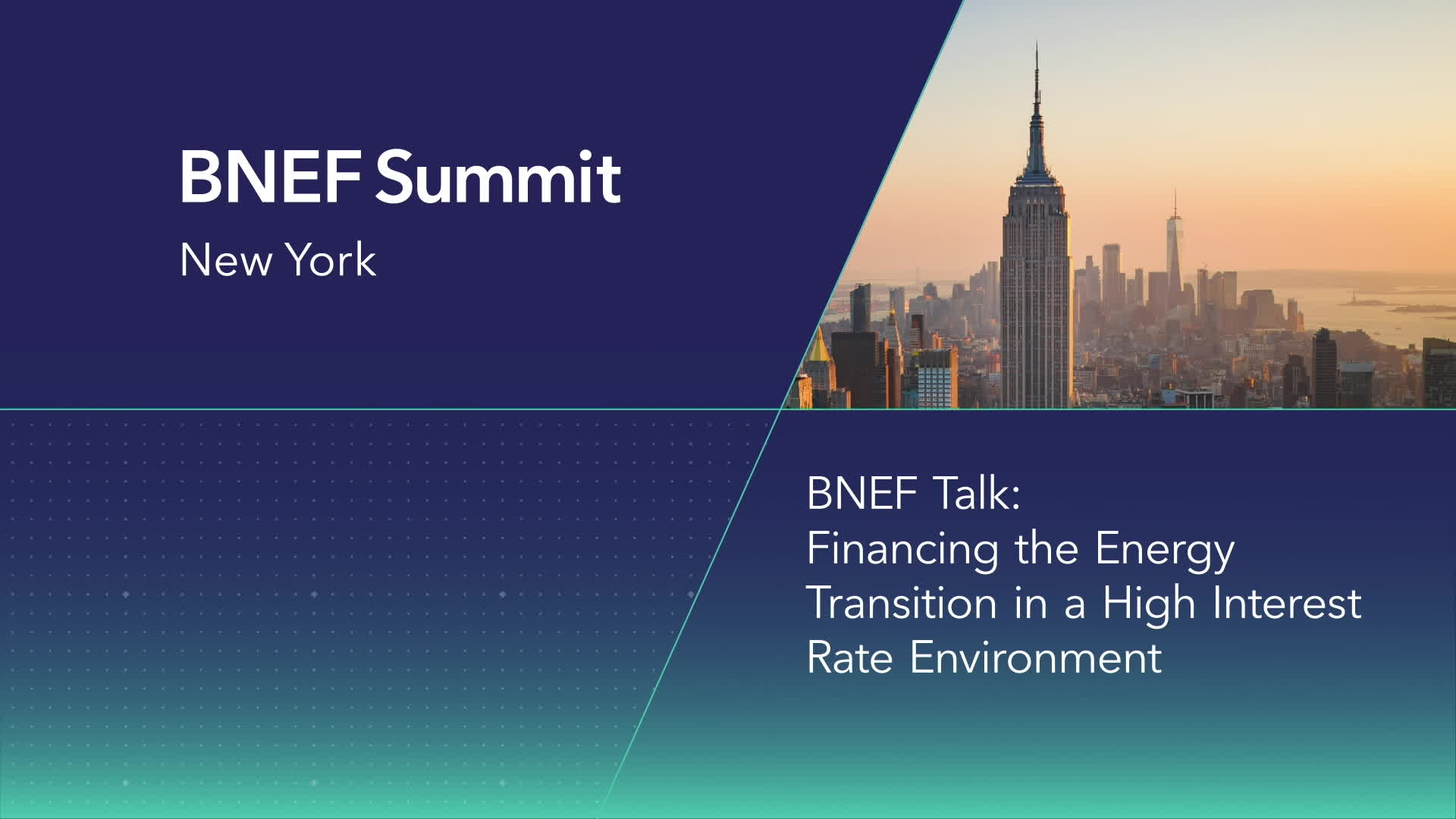 BNEF Summit
New York

BNEF Talk:
Financing the Energy Transition in a High Interest Rate Environment